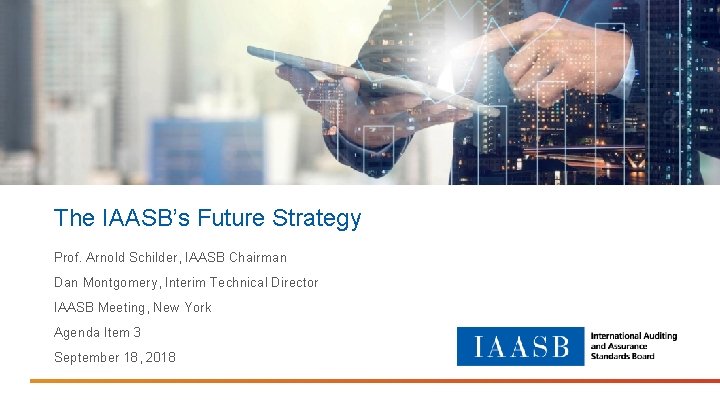 The IAASB's Future Strategy

Prof. Arnold Schilder, IAASB Chairman

Dan Montgomery, Interim Technical Director

IAASB Meeting, New York

Agenda Item 3

September 18, 2018

IAASB International Auditing and Assurance Standards Board